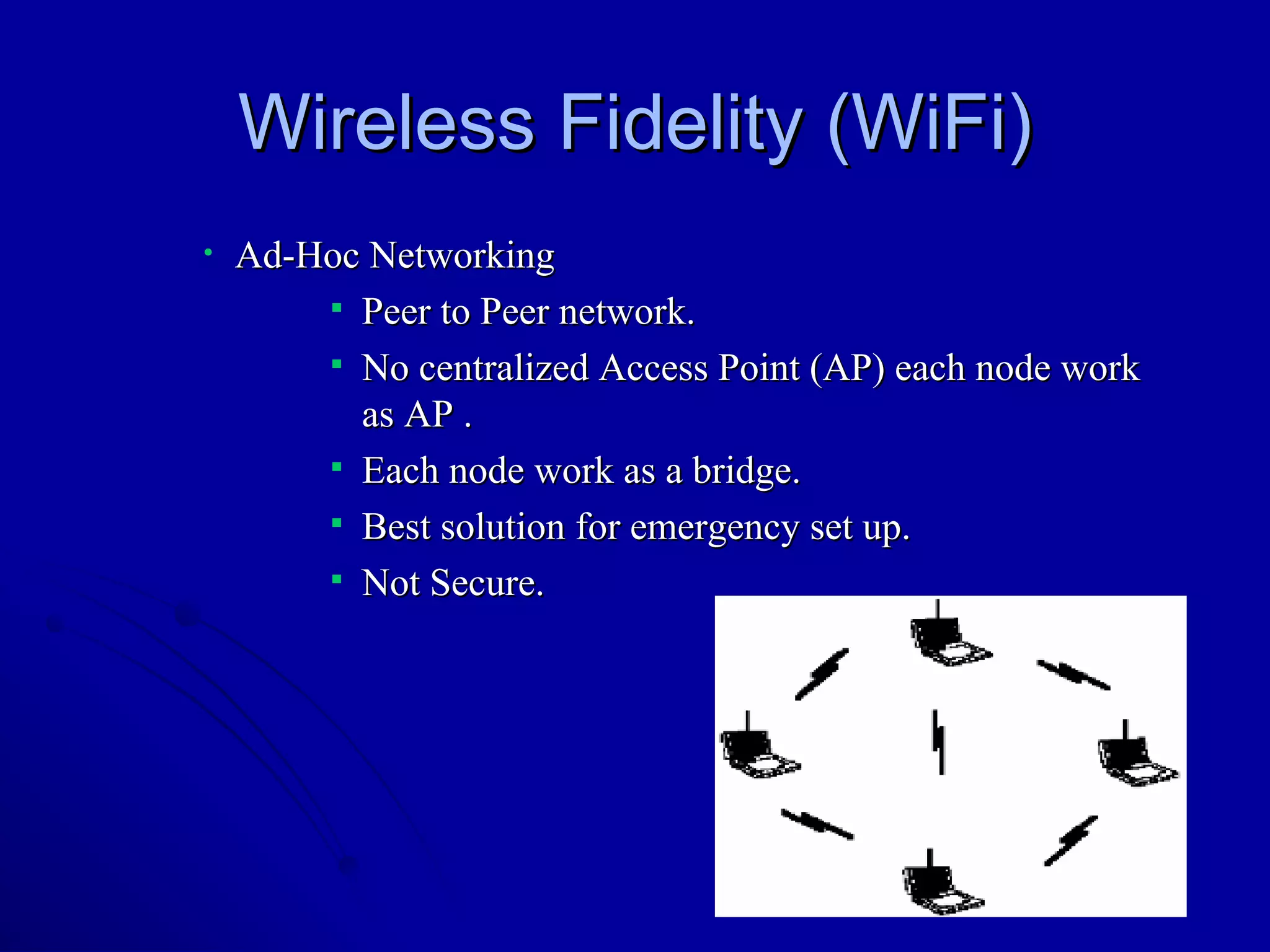 Wireless Fidelity (WiFi)

• Ad-Hoc Networking
  ▪ Peer to Peer network.
  ▪ No centralized Access Point (AP) each node work as AP .
  ▪ Each node work as a bridge.
  ▪ Best solution for emergency set up.
  ▪ Not Secure.